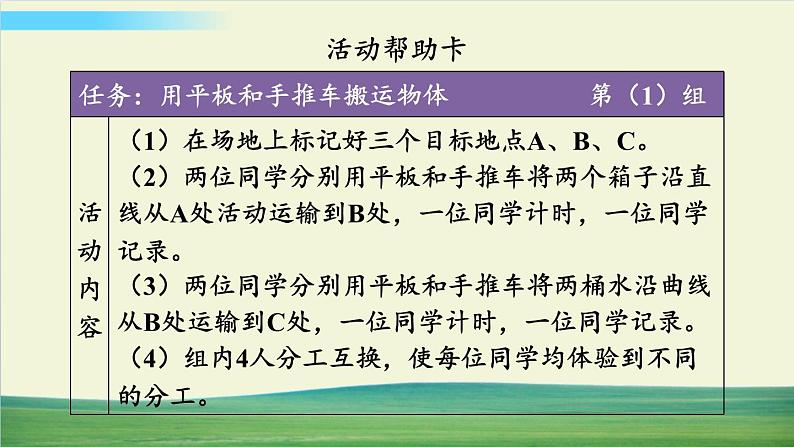 活动帮助卡

| 任务：用平板和手推车搬运物体 | 第（1）组 |
|---|---|
| 活动内容 | （1）在场地上标记好三个目标地点A、B、C。<br>（2）两位同学分别用平板和手推车将两个箱子沿直线从A处活动运输到B处，一位同学计时，一位同学记录。<br>（3）两位同学分别用平板和手推车将两桶水沿曲线从B处运输到C处，一位同学计时，一位同学记录。<br>（4）组内4人分工互换，使每位同学均体验到不同的分工。 |